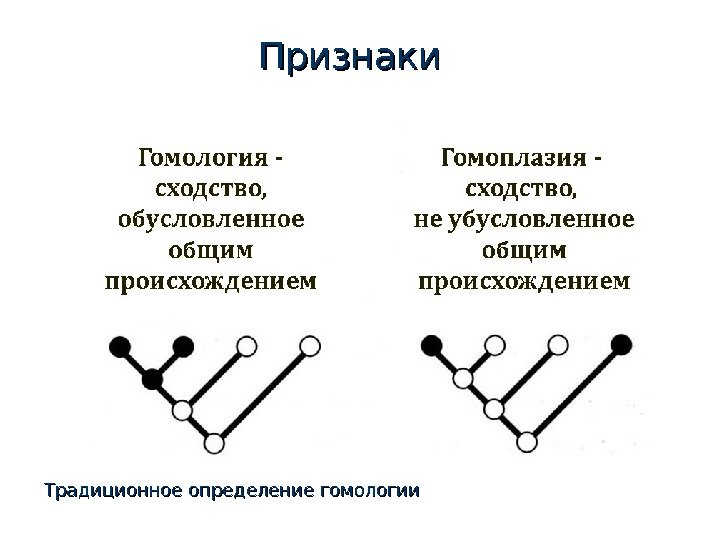 Признаки

Гомология - сходство, обусловленное общим происхождением

Гомоплазия - сходство, не убусловленное общим происхождением

Традиционное определение гомологии